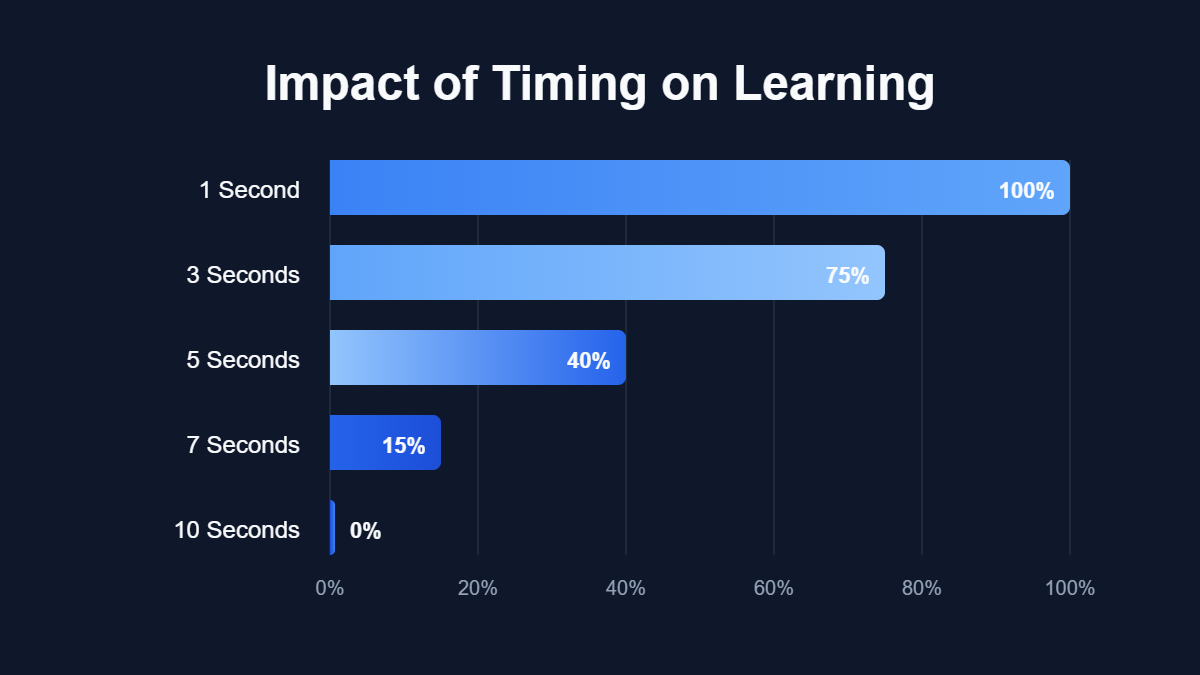 Impact of Timing on Learning

1 Second
100%
3 Seconds
75%
5 Seconds
40%
7 Seconds
15%
10 Seconds
0%

0%
20%
40%
60%
80%
100%